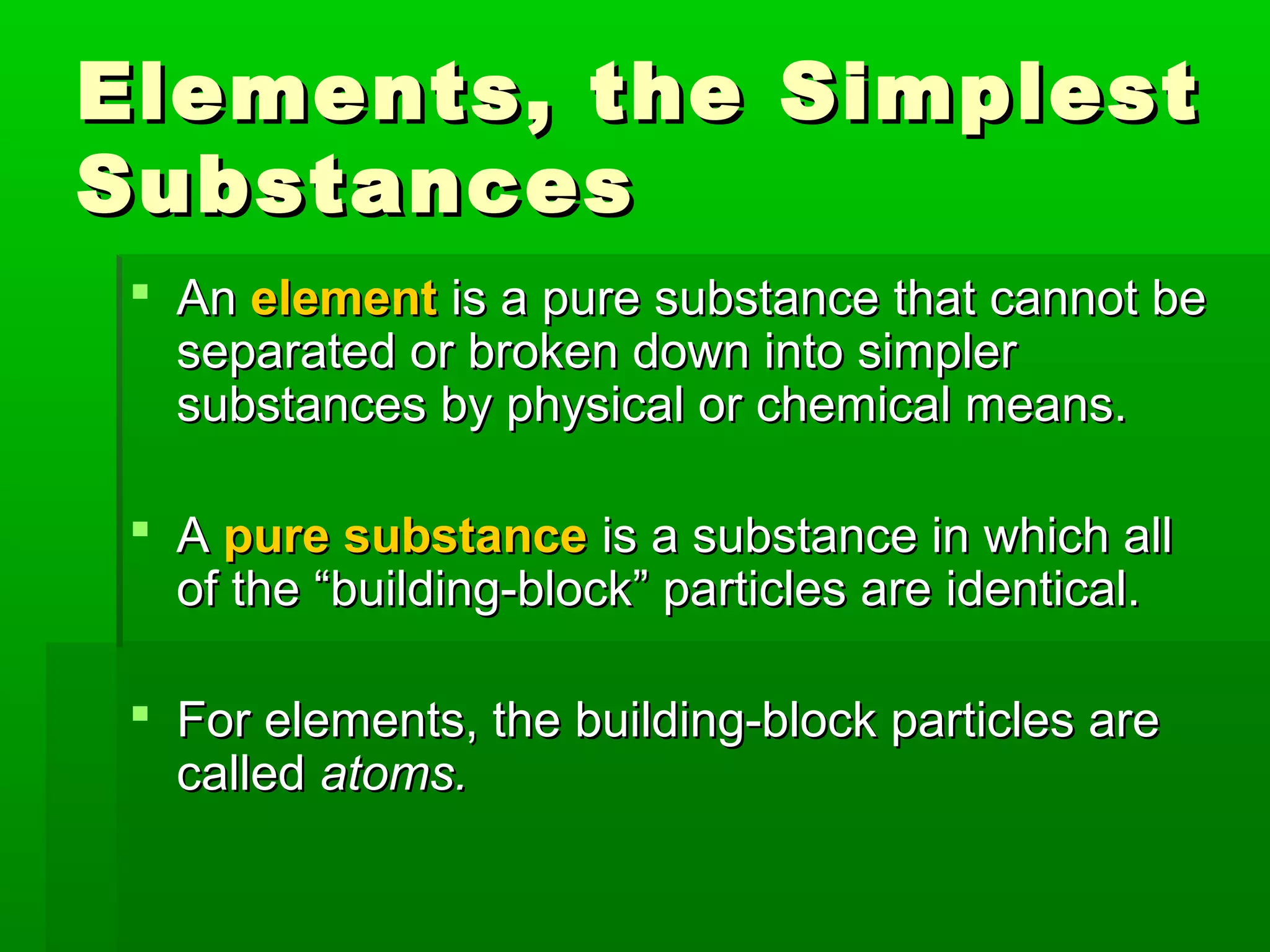 Elements, the Simplest Substances

An element is a pure substance that cannot be separated or broken down into simpler substances by physical or chemical means.

A pure substance is a substance in which all of the “building-block” particles are identical.

For elements, the building-block particles are called atoms.